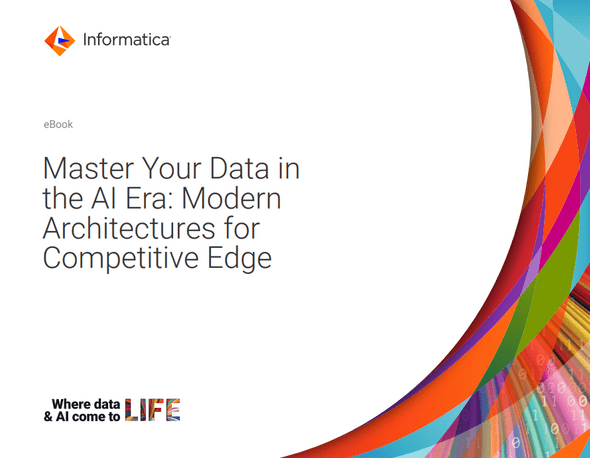 Informatica

eBook

Master Your Data in the AI Era: Modern Architectures for Competitive Edge

Where data & AI come to LIFE